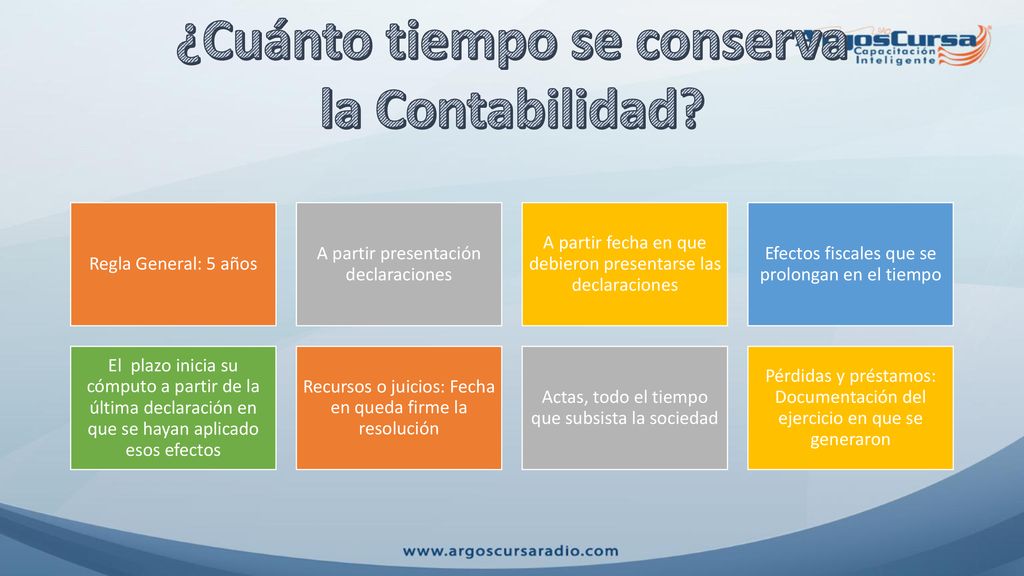 ¿Cuánto tiempo se conserva la Contabilidad?

ArgosCursa Capacitación Inteligente

Regla General: 5 años

A partir presentación declaraciones

A partir fecha en que debieron presentarse las declaraciones

Efectos fiscales que se prolongan en el tiempo

El plazo inicia su cómputo a partir de la última declaración en que se hayan aplicado esos efectos

Recursos o juicios: Fecha en queda firme la resolución

Actas, todo el tiempo que subsista la sociedad

Pérdidas y préstamos: Documentación del ejercicio en que se generaron

www.argoscursaradio.com